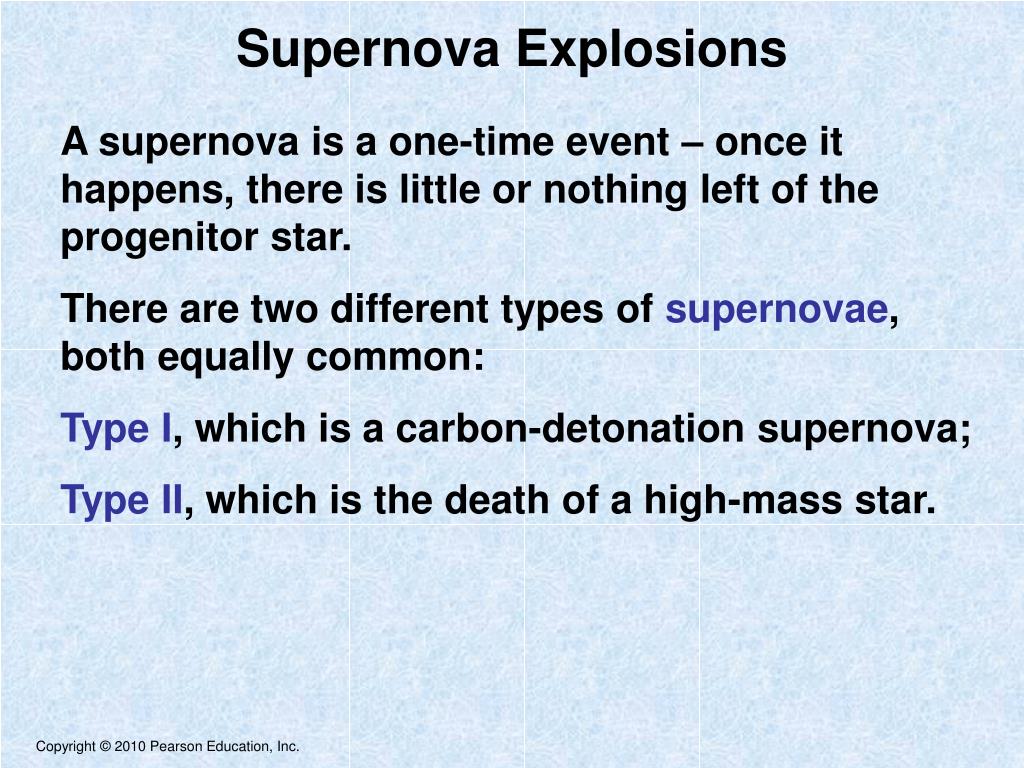 Supernova Explosions

A supernova is a one-time event – once it happens, there is little or nothing left of the progenitor star.

There are two different types of supernovae, both equally common:

Type I, which is a carbon-detonation supernova;

Type II, which is the death of a high-mass star.

Copyright © 2010 Pearson Education, Inc.